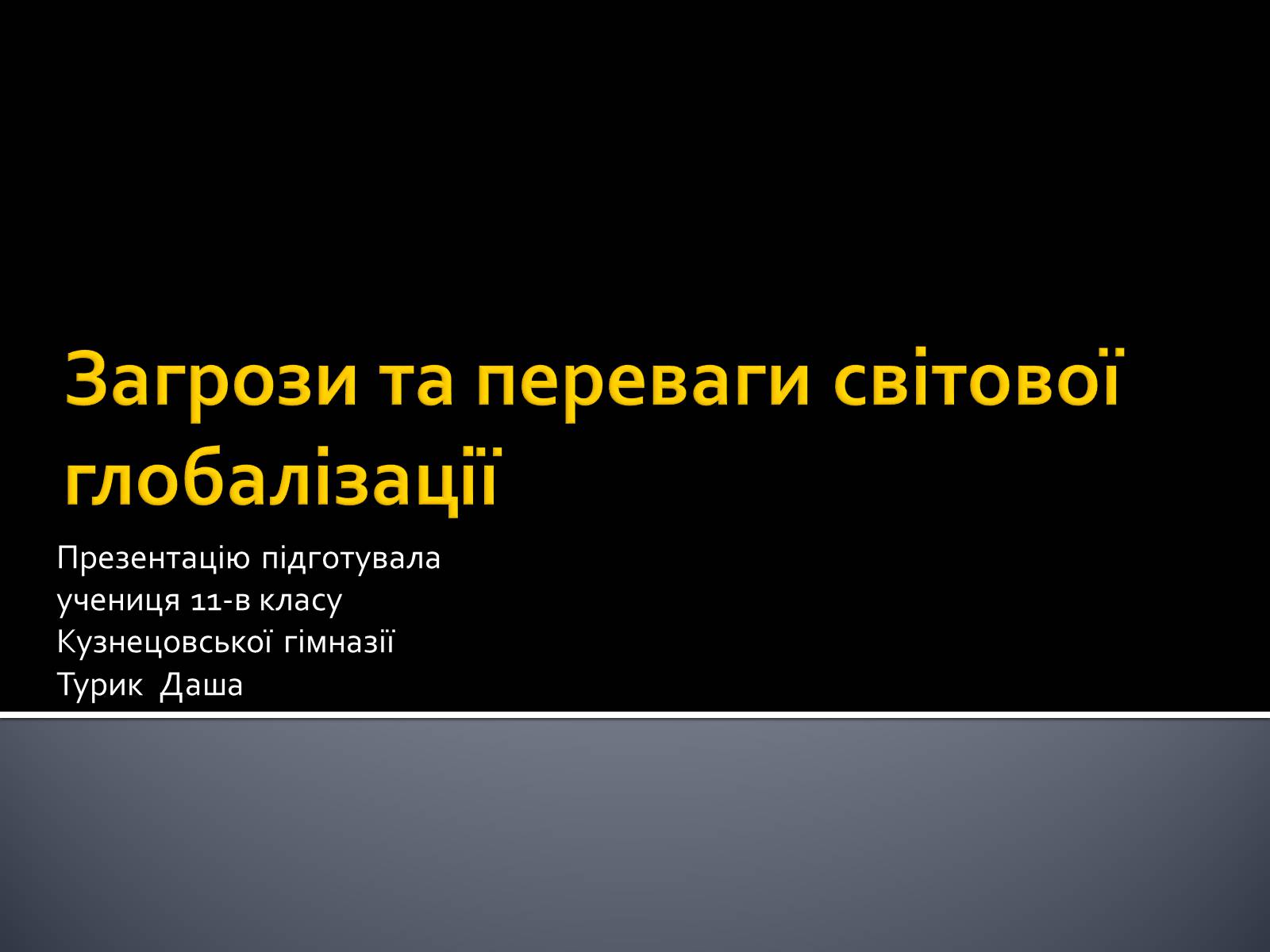 Загрози та переваги світової глобалізації

Презентацію підготувала
учениця 11-в класу
Кузнецовської гімназії
Турик  Даша